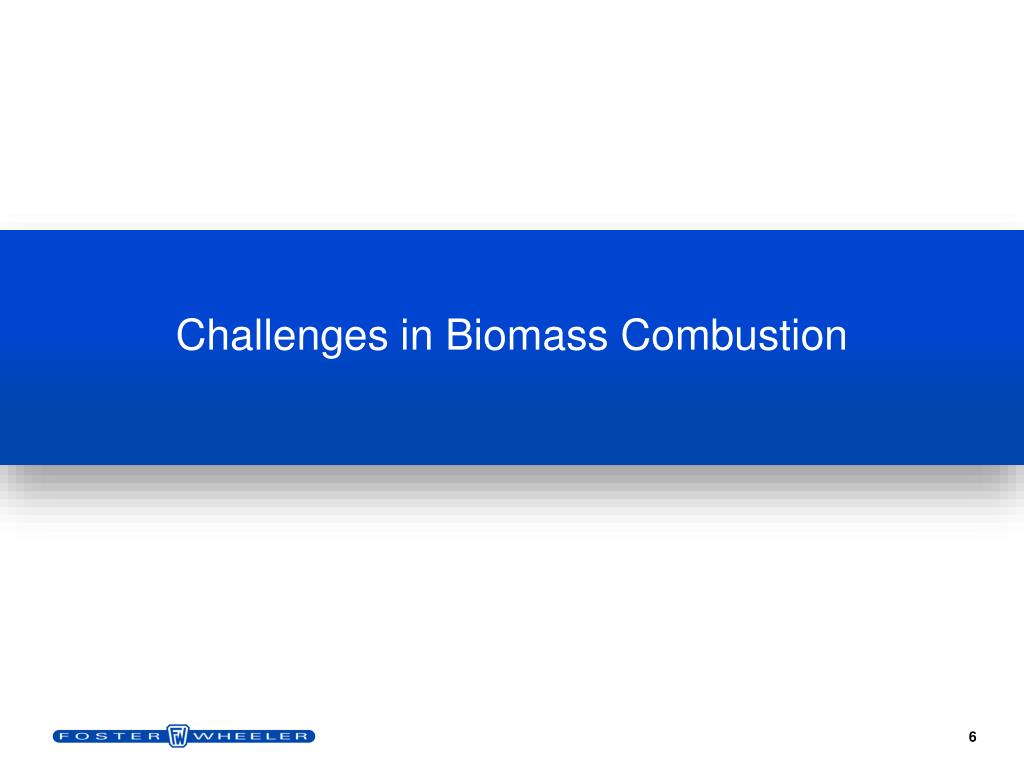 Challenges in Biomass Combustion

FOSTER FW WHEELER

6